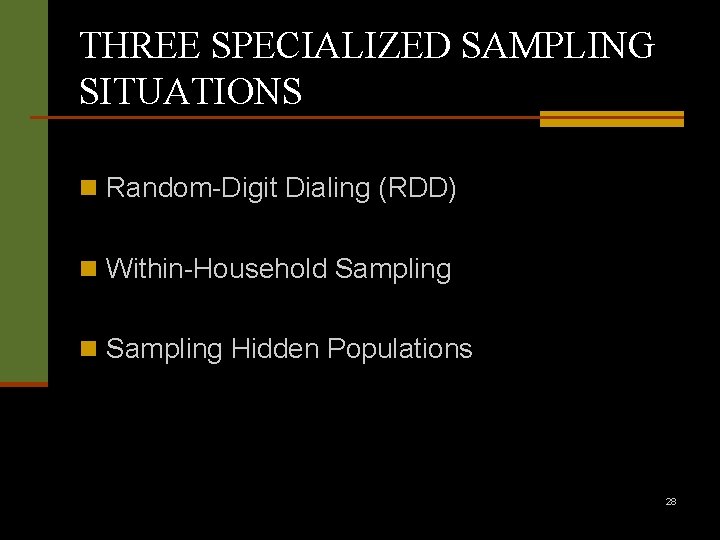 THREE SPECIALIZED SAMPLING SITUATIONS

Random-Digit Dialing (RDD)

Within-Household Sampling

Sampling Hidden Populations

28